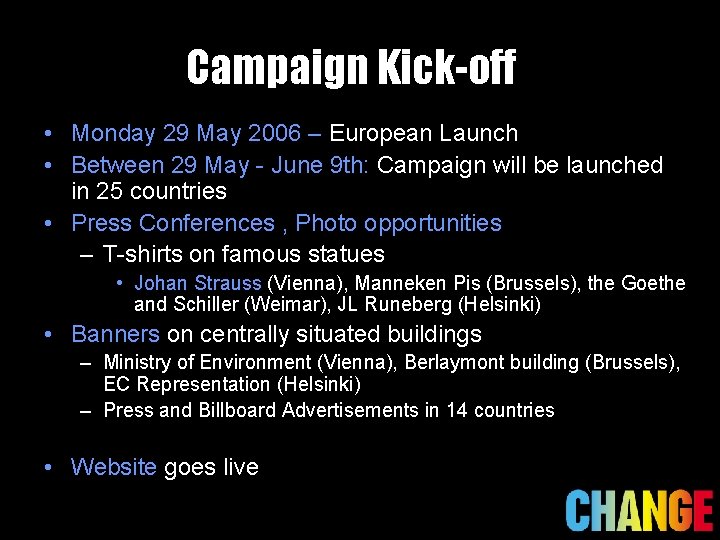 Campaign Kick-off

• Monday 29 May 2006 – European Launch
• Between 29 May - June 9th: Campaign will be launched in 25 countries
• Press Conferences , Photo opportunities
– T-shirts on famous statues
• Johan Strauss (Vienna), Manneken Pis (Brussels), the Goethe and Schiller (Weimar), JL Runeberg (Helsinki)
• Banners on centrally situated buildings
– Ministry of Environment (Vienna), Berlaymont building (Brussels), EC Representation (Helsinki)
– Press and Billboard Advertisements in 14 countries

• Website goes live

CHANGE